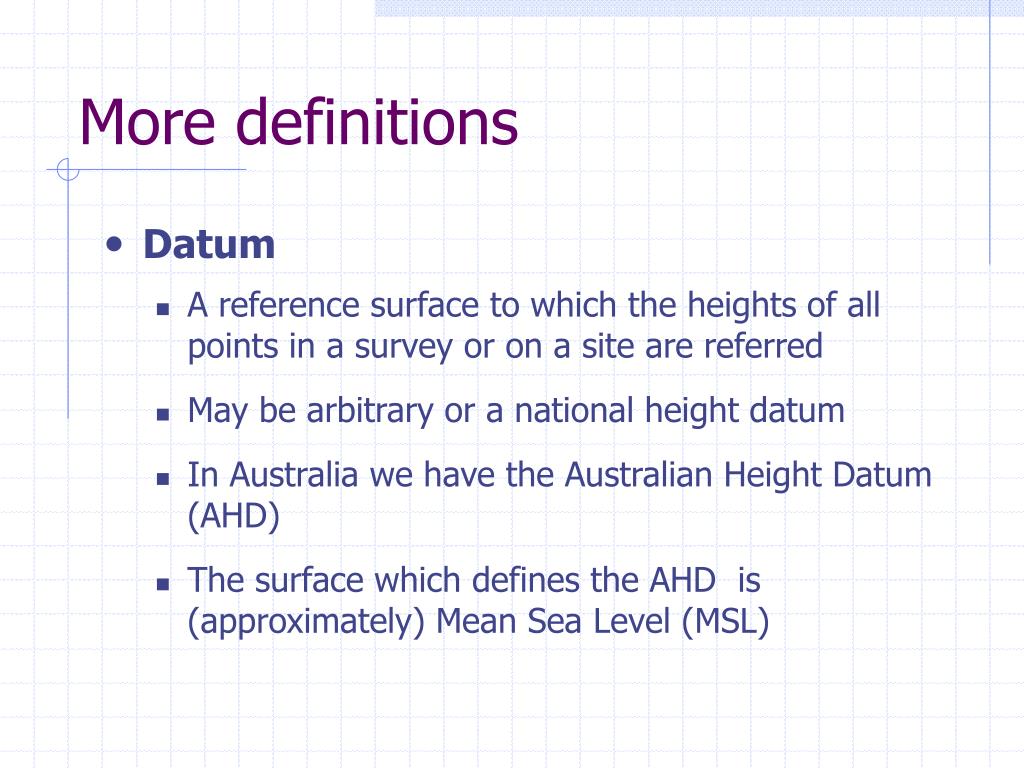 More definitions

• Datum
 ▪ A reference surface to which the heights of all points in a survey or on a site are referred
 ▪ May be arbitrary or a national height datum
 ▪ In Australia we have the Australian Height Datum (AHD)
 ▪ The surface which defines the AHD is (approximately) Mean Sea Level (MSL)